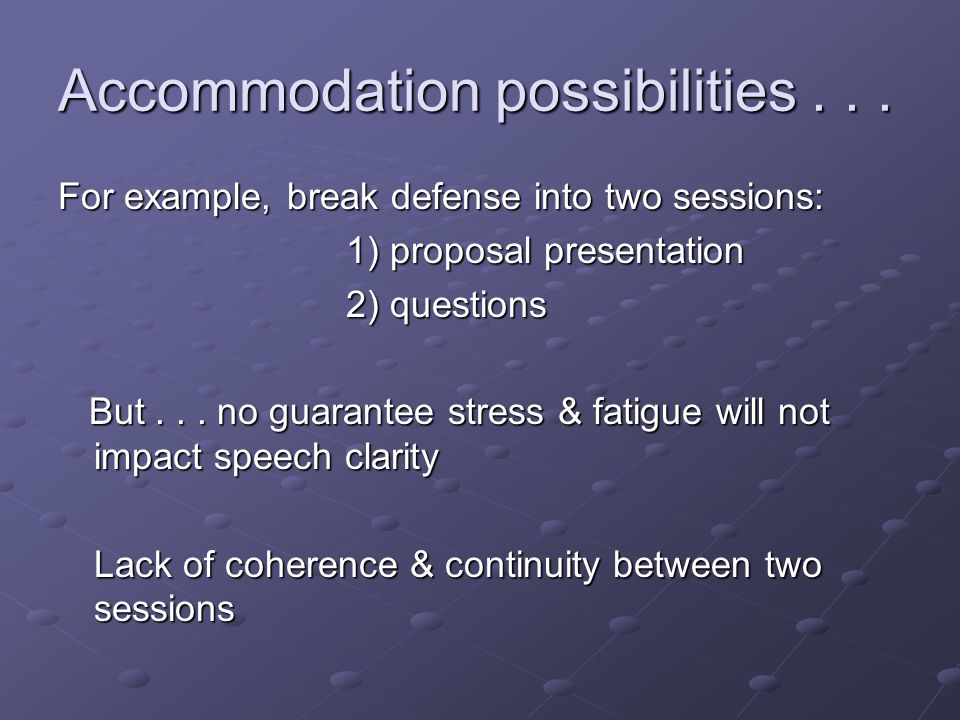 Accommodation possibilities . . .

For example, break defense into two sessions:

1) proposal presentation

2) questions

But . . . no guarantee stress & fatigue will not impact speech clarity

Lack of coherence & continuity between two sessions